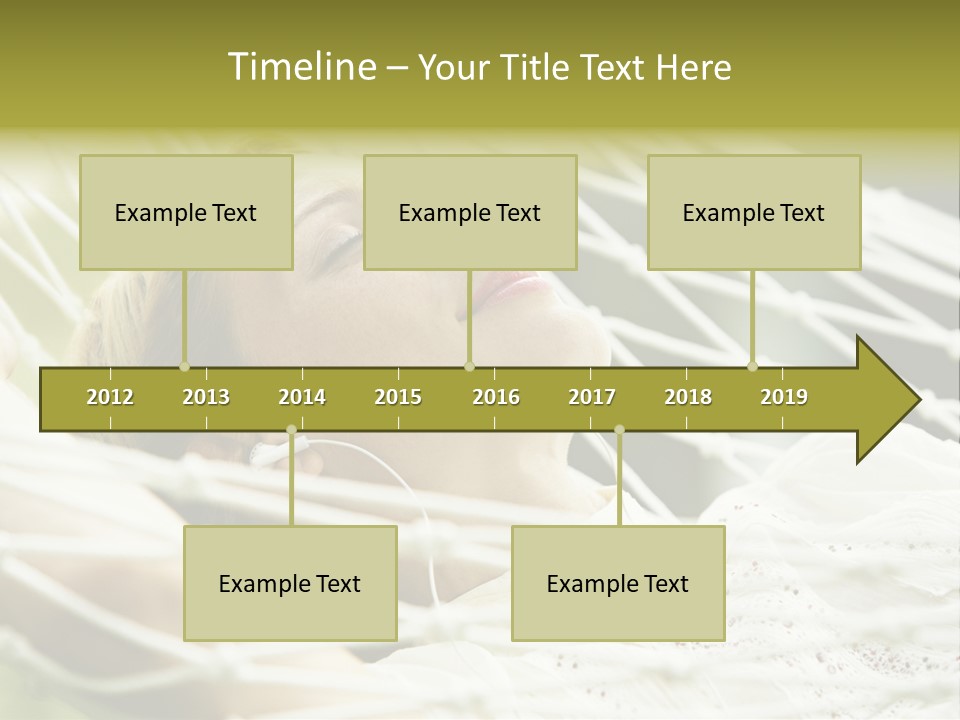 Timeline – Your Title Text Here

Example Text

Example Text

Example Text

2012 2013 2014 2015 2016 2017 2018 2019

Example Text

Example Text